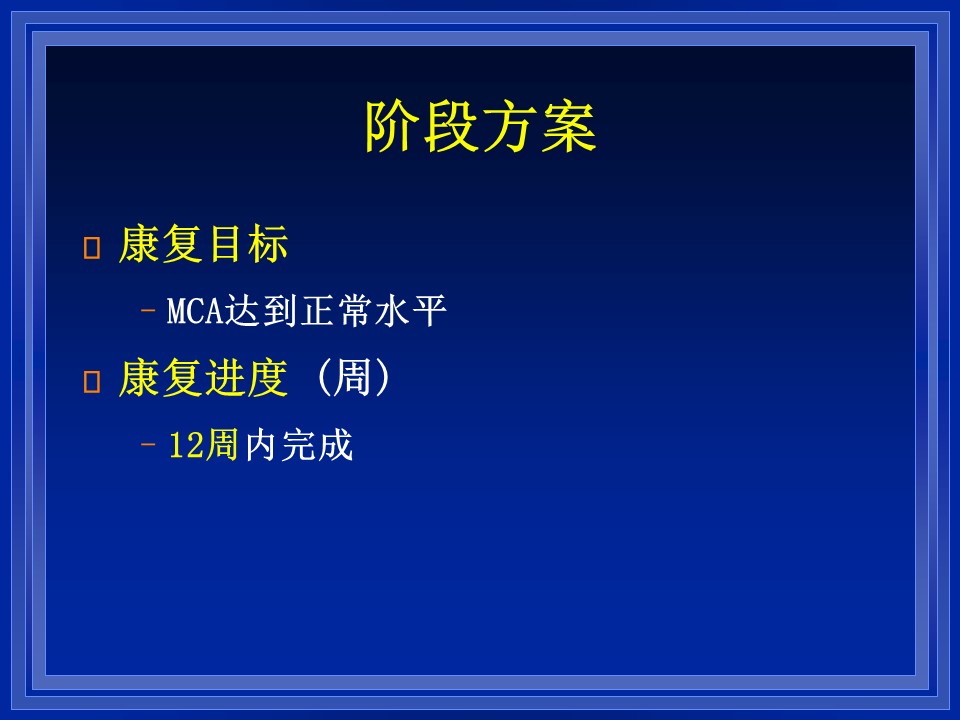 阶段方案

康复目标

– MCA达到正常水平

康复进度（周）

– 12周内完成